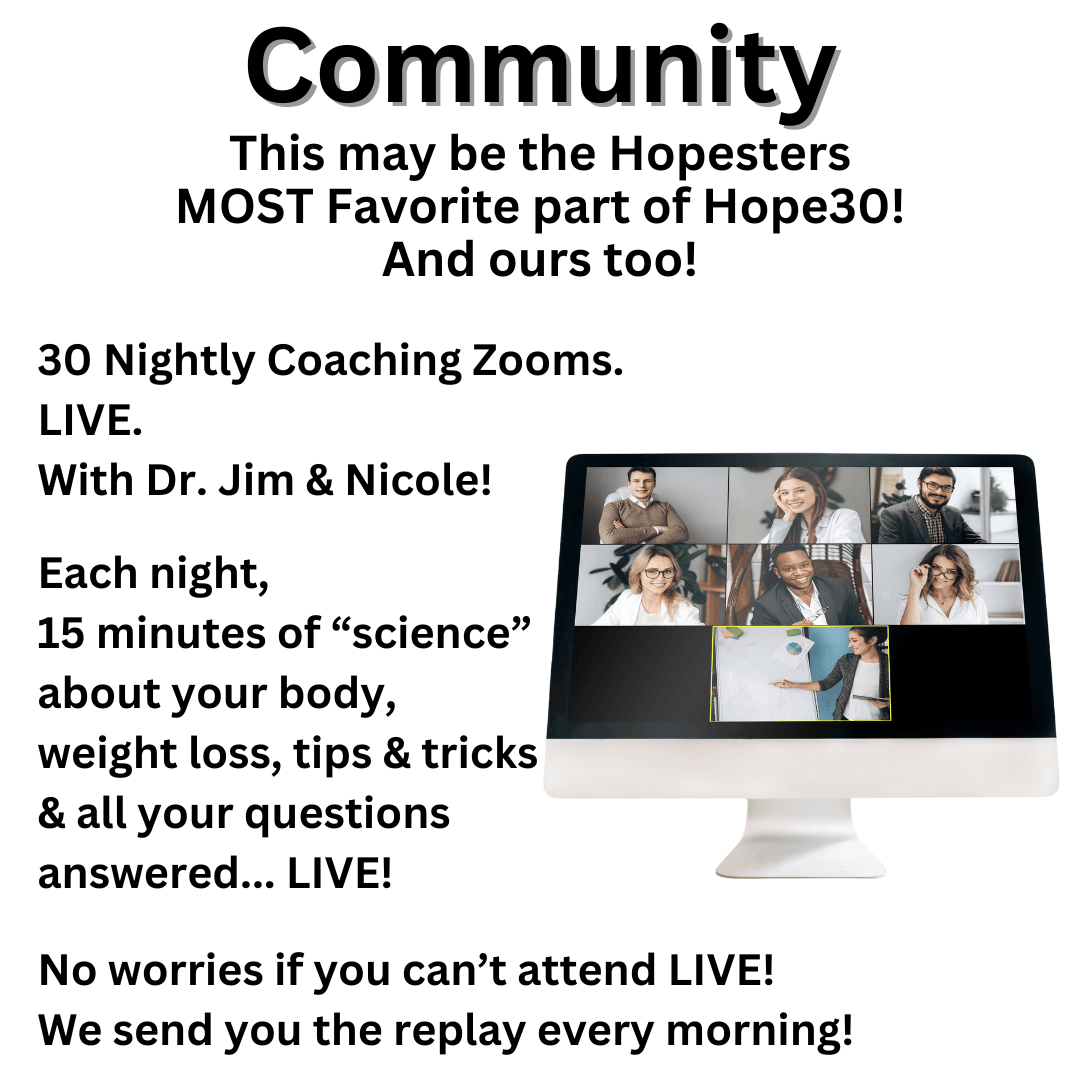 Community

This may be the Hopesters MOST Favorite part of Hope30! And ours too!

30 Nightly Coaching Zooms.
LIVE.
With Dr. Jim & Nicole!

Each night,
15 minutes of “science” about your body, weight loss, tips & tricks & all your questions answered... LIVE!

No worries if you can’t attend LIVE!
We send you the replay every morning!